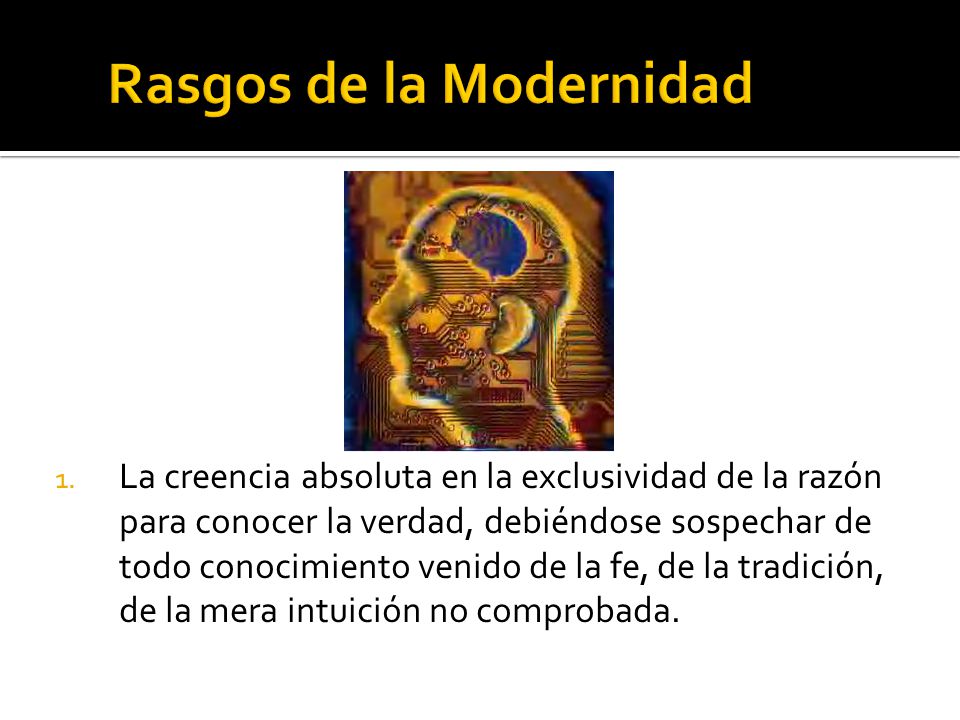 Rasgos de la Modernidad

1. La creencia absoluta en la exclusividad de la razón para conocer la verdad, debiéndose sospechar de todo conocimiento venido de la fe, de la tradición, de la mera intuición no comprobada.